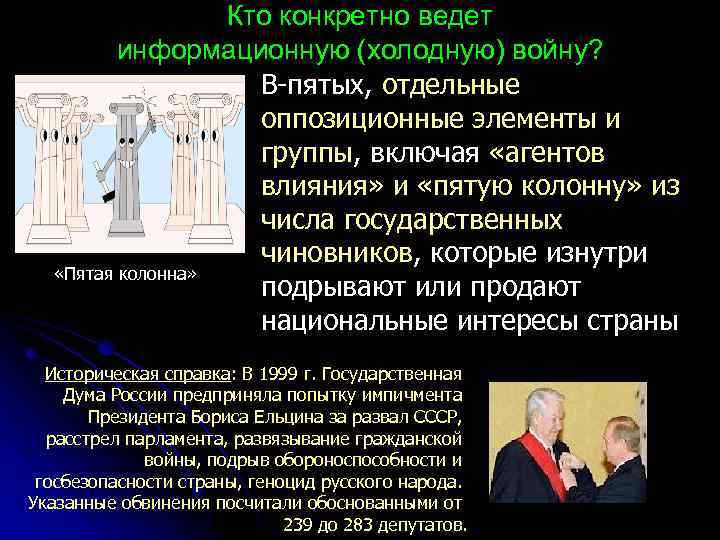 Кто конкретно ведет информационную (холодную) войну?

В-пятых, отдельные оппозиционные элементы и группы, включая «агентов влияния» и «пятую колонну» из числа государственных чиновников, которые изнутри подрывают или продают национальные интересы страны

«Пятая колонна»

Историческая справка: В 1999 г. Государственная Дума России предприняла попытку импичмента Президента Бориса Ельцина за развал СССР, расстрел парламента, развязывание гражданской войны, подрыв обороноспособности и госбезопасности страны, геноцид русского народа. Указанные обвинения посчитали обоснованными от 239 до 283 депутатов.